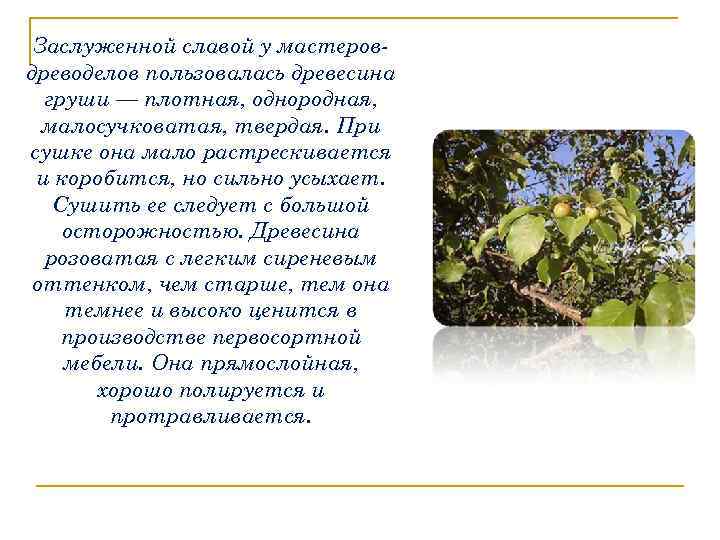 Заслуженной славой у мастеров-древоделов пользовалась древесина груши — плотная, однородная, малосучковатая, твердая. При сушке она мало растрескивается и коробится, но сильно усыхает. Сушить ее следует с большой осторожностью. Древесина розоватая с легким сиреневым оттенком, чем старше, тем она темнее и высоко ценится в производстве первосортной мебели. Она прямослойная, хорошо полируется и протравливается.